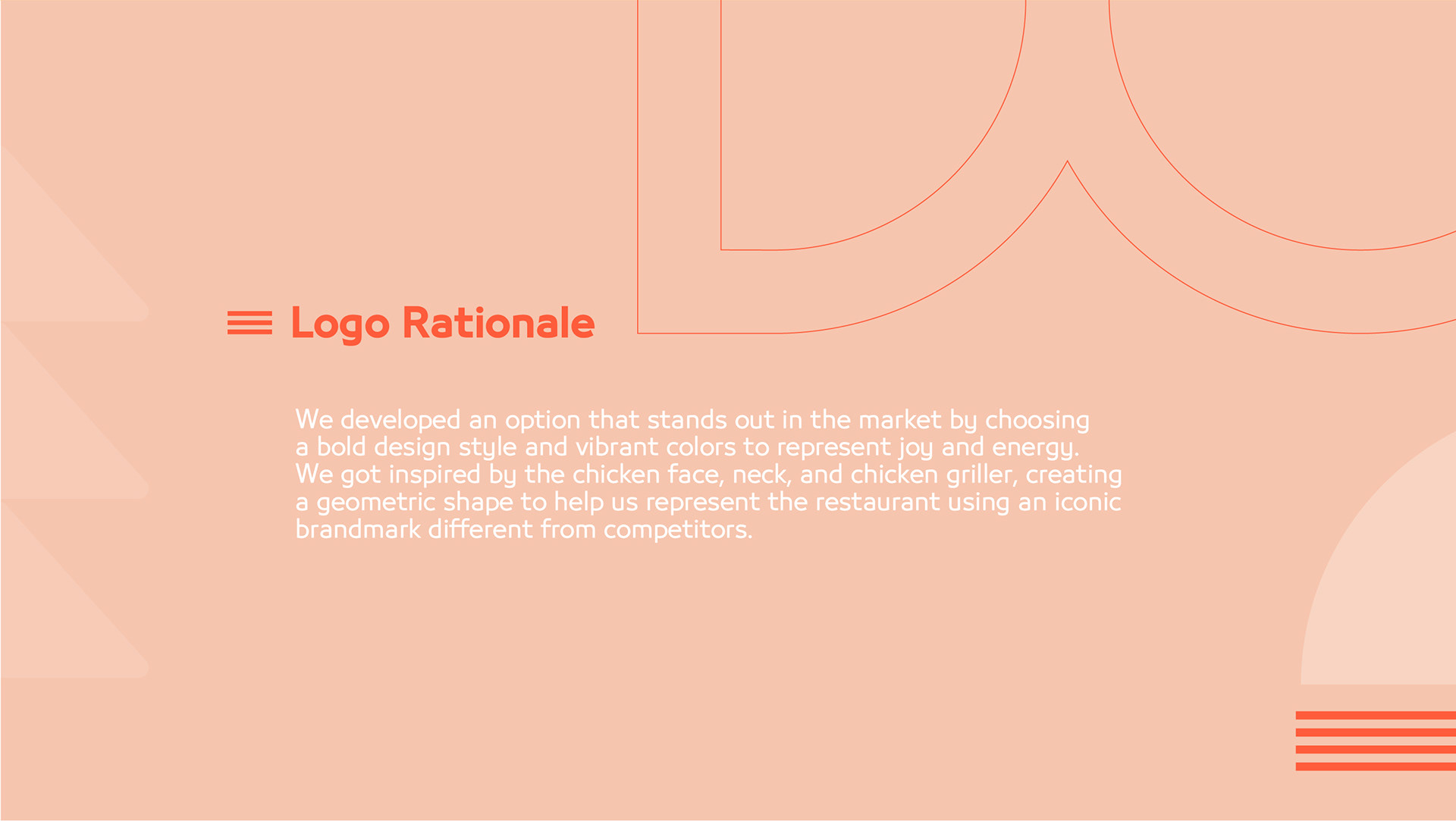 Logo Rationale

We developed an option that stands out in the market by choosing a bold design style and vibrant colors to represent joy and energy. We got inspired by the chicken face, neck, and chicken griller, creating a geometric shape to help us represent the restaurant using an iconic brandmark different from competitors.